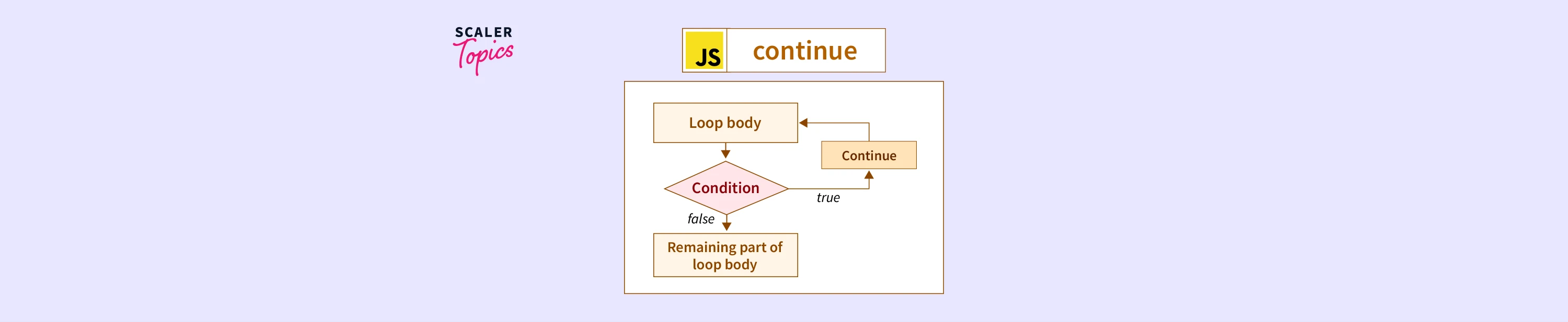 SCALER
Topics

JS continue

Loop body

Continue

Condition

true

false

Remaining part of loop body